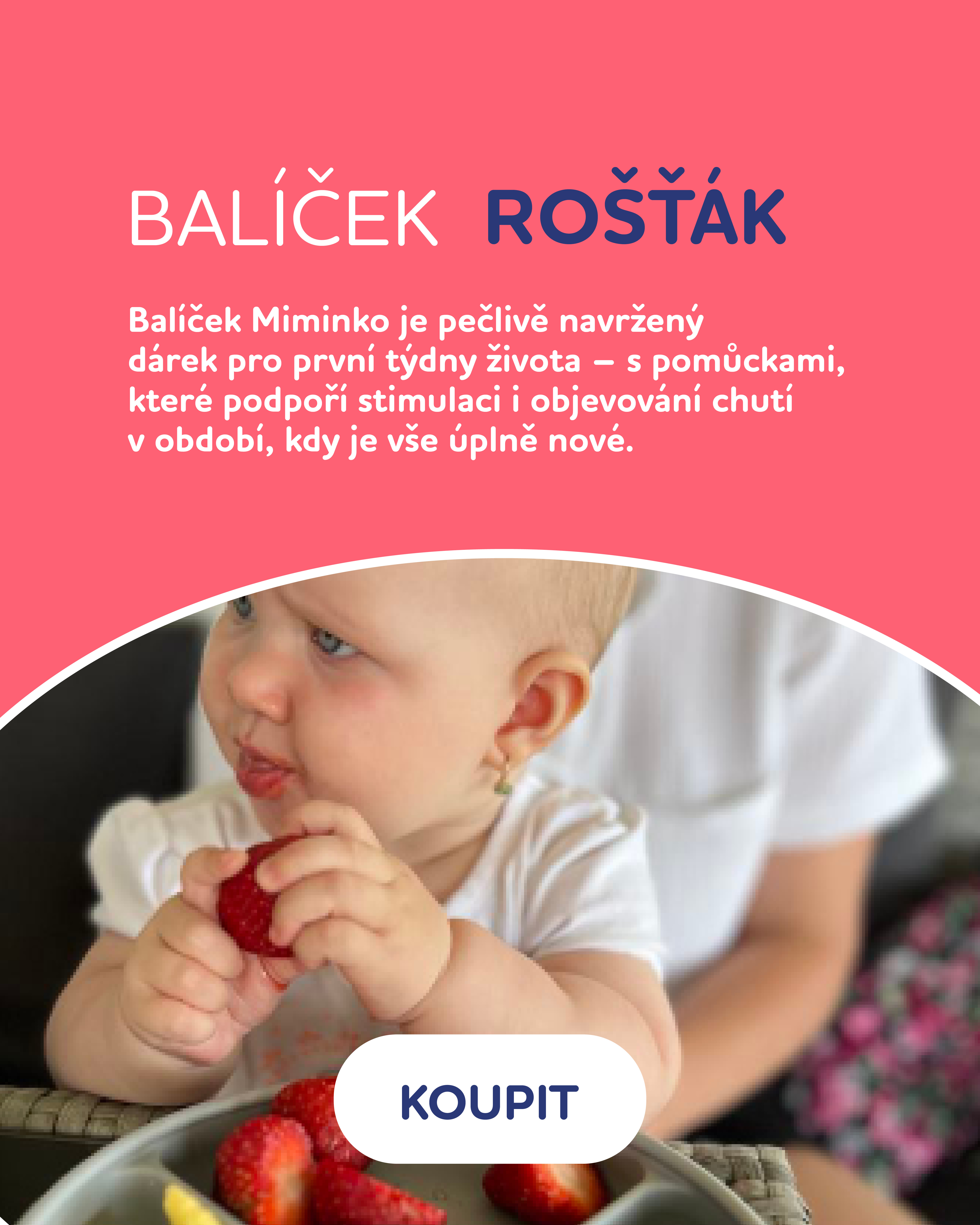 BALÍČEK ROŠŤÁK

Balíček Miminko je pečlivě navržený dárek pro první týdny života – s pomůckami, které podpoří stimulaci i objevování chutí v období, kdy je vše úplně nové.

KOUPIT